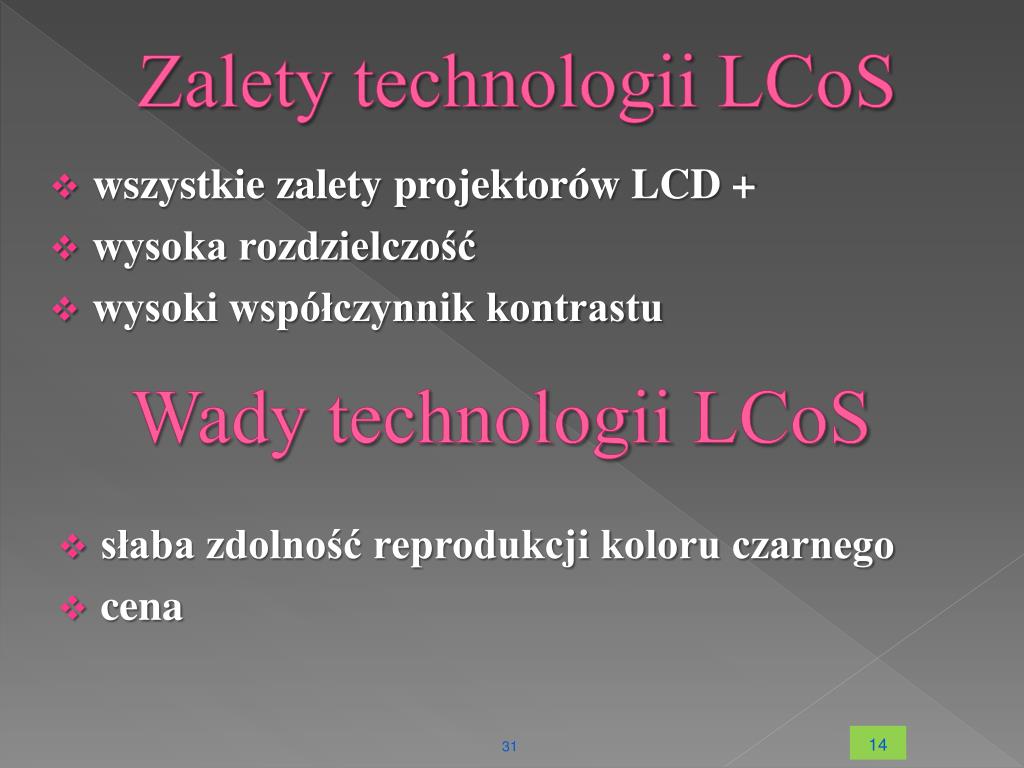 Zalety technologii LCoS

❖ wszystkie zalety projektorów LCD +
❖ wysoka rozdzielczość
❖ wysoki współczynnik kontrastu

Wady technologii LCoS

❖ słaba zdolność reprodukcji koloru czarnego
❖ cena

31

14